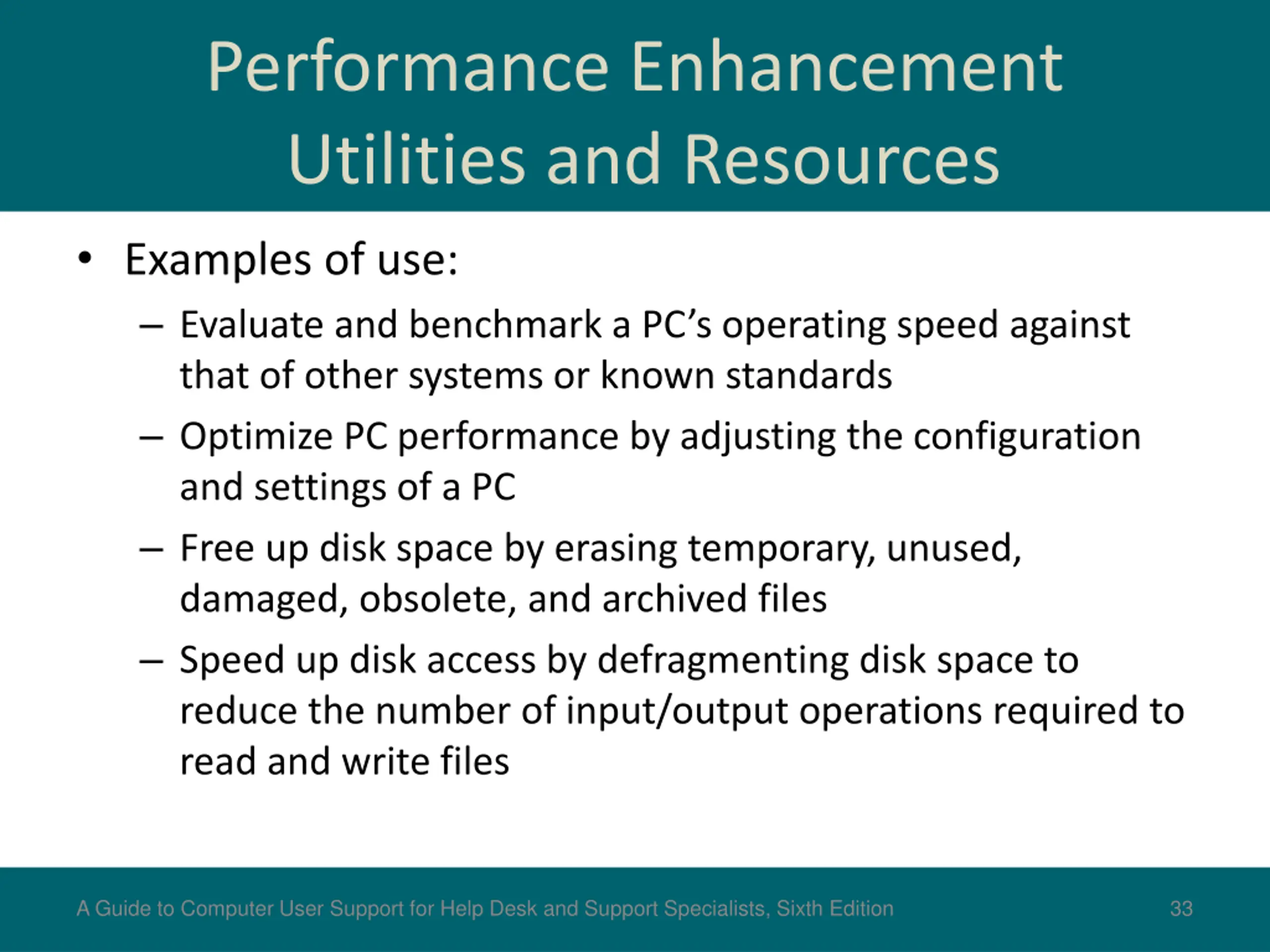 Performance Enhancement Utilities and Resources

• Examples of use:
– Evaluate and benchmark a PC’s operating speed against that of other systems or known standards
– Optimize PC performance by adjusting the configuration and settings of a PC
– Free up disk space by erasing temporary, unused, damaged, obsolete, and archived files
– Speed up disk access by defragmenting disk space to reduce the number of input/output operations required to read and write files

A Guide to Computer User Support for Help Desk and Support Specialists, Sixth Edition 33